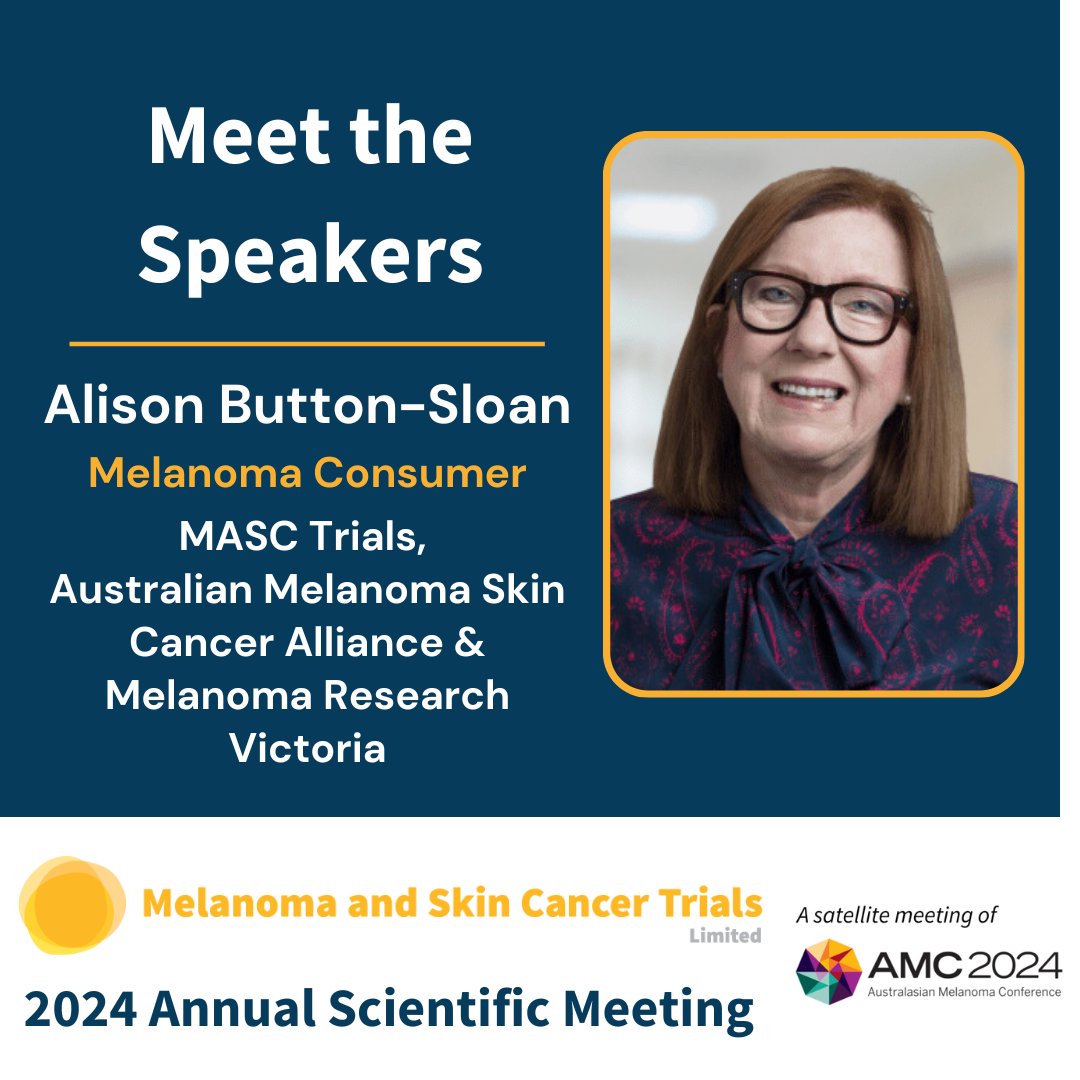 Meet the Speakers

Alison Button-Sloan

Melanoma Consumer

MASC Trials, Australian Melanoma Skin Cancer Alliance & Melanoma Research Victoria

Melanoma and Skin Cancer Trials Limited

2024 Annual Scientific Meeting

A satellite meeting of

AMC 2024 Australasian Melanoma Conference